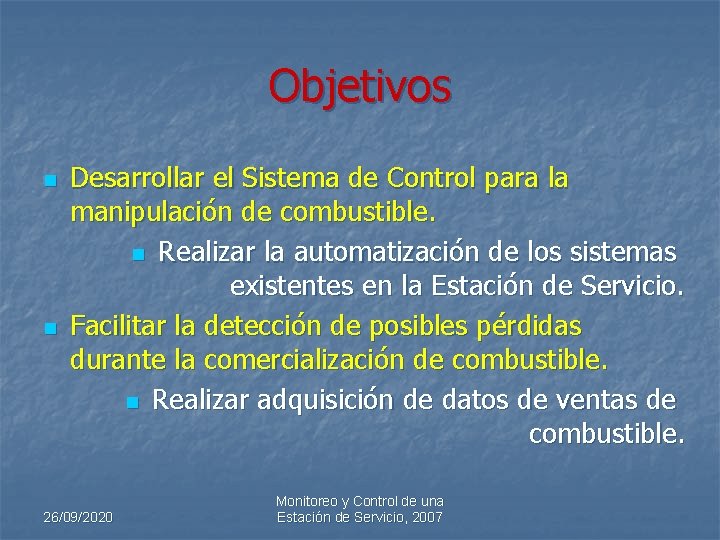 Objetivos

- Desarrollar el Sistema de Control para la manipulación de combustible.
  - Realizar la automatización de los sistemas existentes en la Estación de Servicio.
- Facilitar la detección de posibles pérdidas durante la comercialización de combustible.
  - Realizar adquisición de datos de ventas de combustible.

26/09/2020

Monitoreo y Control de una Estación de Servicio, 2007